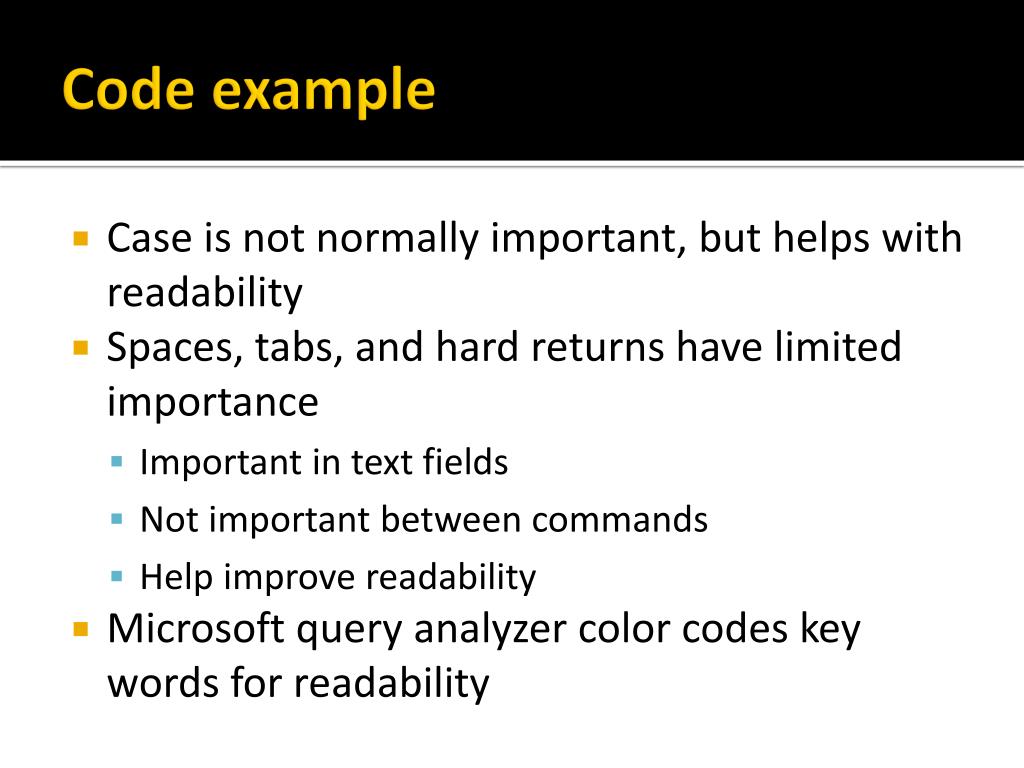 Code example

- Case is not normally important, but helps with readability
- Spaces, tabs, and hard returns have limited importance
  - Important in text fields
  - Not important between commands
  - Help improve readability
- Microsoft query analyzer color codes key words for readability